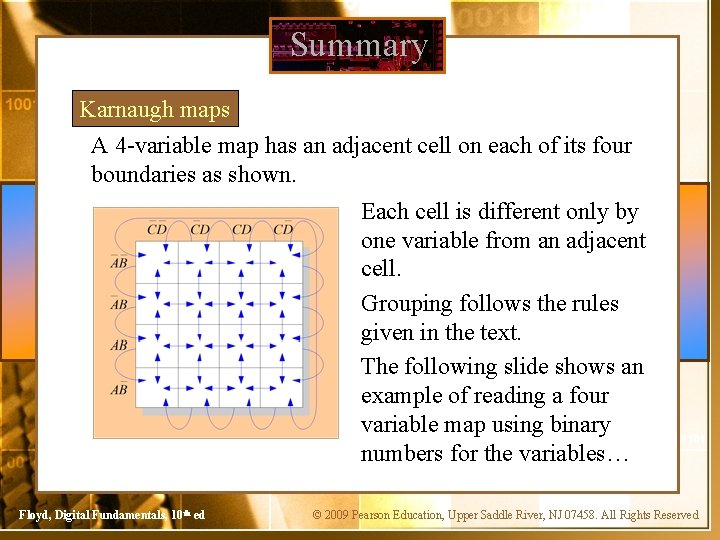 Summary

Karnaugh maps

A 4-variable map has an adjacent cell on each of its four boundaries as shown.

$\overline{C}\overline{D}$ $\overline{C}D$ $CD$ $C\overline{D}$

$\overline{A}\overline{B}$

$\overline{A}B$

$AB$

$A\overline{B}$

Each cell is different only by one variable from an adjacent cell.

Grouping follows the rules given in the text.

The following slide shows an example of reading a four variable map using binary numbers for the variables…

Floyd, Digital Fundamentals, 10th ed

© 2009 Pearson Education, Upper Saddle River, NJ 07458. All Rights Reserved